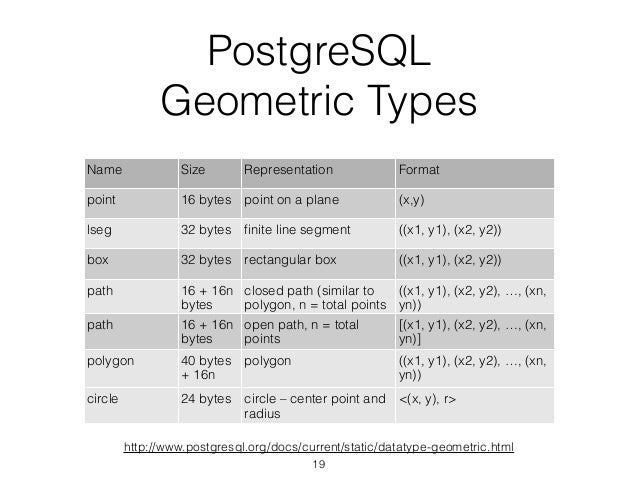 PostgreSQL
Geometric Types

| Name | Size | Representation | Format |
|---|---|---|---|
| point | 16 bytes | point on a plane | (x,y) |
| lseg | 32 bytes | finite line segment | ((x1, y1), (x2, y2)) |
| box | 32 bytes | rectangular box | ((x1, y1), (x2, y2)) |
| path | 16 + 16n bytes | closed path (similar to polygon, n = total points | ((x1, y1), (x2, y2), …, (xn, yn)) |
| path | 16 + 16n bytes | open path, n = total points | [(x1, y1), (x2, y2), …, (xn, yn)] |
| polygon | 40 bytes + 16n | polygon | ((x1, y1), (x2, y2), …, (xn, yn)) |
| circle | 24 bytes | circle – center point and radius | <(x, y), r> |

http://www.postgresql.org/docs/current/static/datatype-geometric.html

19